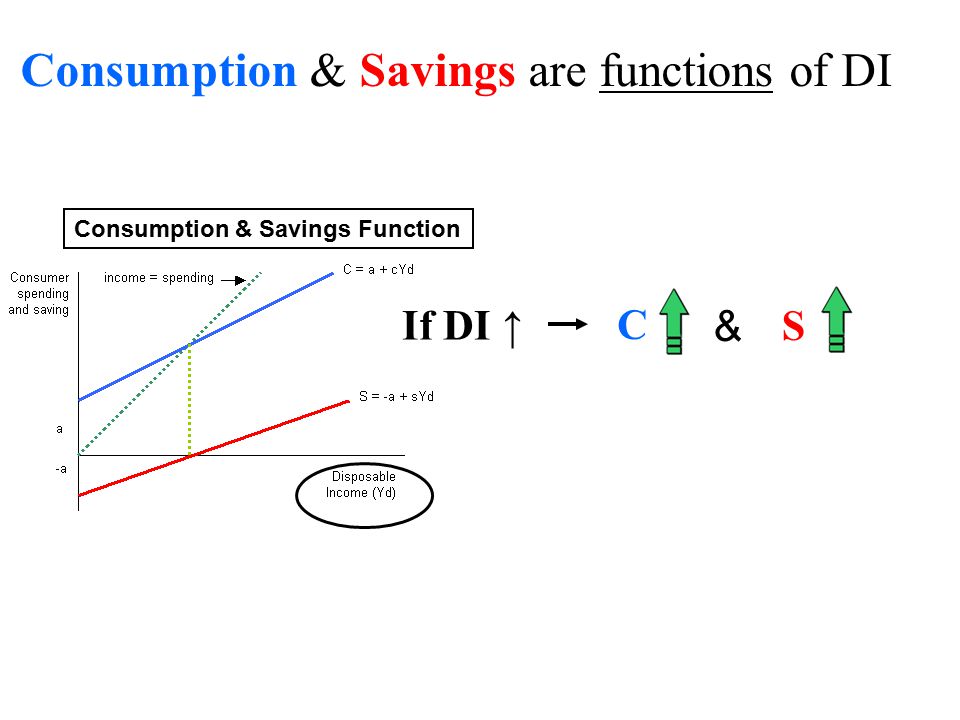 Consumption & Savings are functions of DI

Consumption & Savings Function

Consumer spending and saving

income = spending

C = a + cYd

S = -a + sYd

a

-a

Disposable Income (Yd)

If DI ↑ → C & S